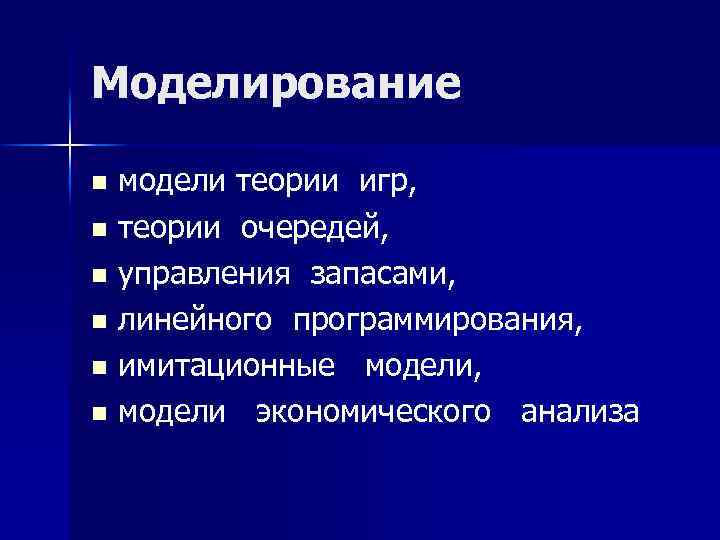 Моделирование

- модели теории игр,
- теории очередей,
- управления запасами,
- линейного программирования,
- имитационные модели,
- модели экономического анализа